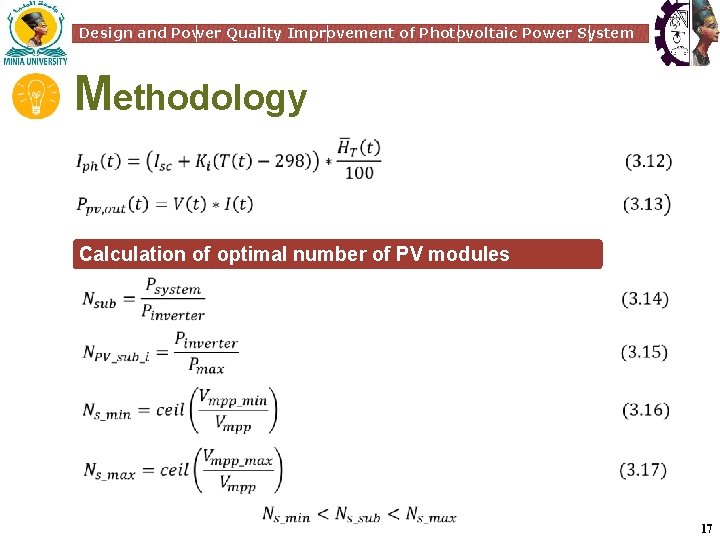 جامعة المنيا
MINIA UNIVERSITY

Design and Power Quality Improvement of Photovoltaic Power System

Methodology

$I_{ph}(t) = \left(I_{sc} + K_i(T(t) - 298)\right) * \frac{\overline{H}_T(t)}{100}$ (3.12)

$P_{pv,out}(t) = V(t) * I(t)$ (3.13)

Calculation of optimal number of PV modules

$N_{sub} = \frac{P_{system}}{P_{inverter}}$ (3.14)

$N_{PV\_sub\_i} = \frac{P_{inverter}}{P_{max}}$ (3.15)

$N_{s\_min} = ceil\left(\frac{V_{mpp\_min}}{V_{mpp}}\right)$ (3.16)

$N_{s\_max} = ceil\left(\frac{V_{mpp\_max}}{V_{mpp}}\right)$ (3.17)

$N_{s\_min} < N_{s\_sub} < N_{s\_max}$

17